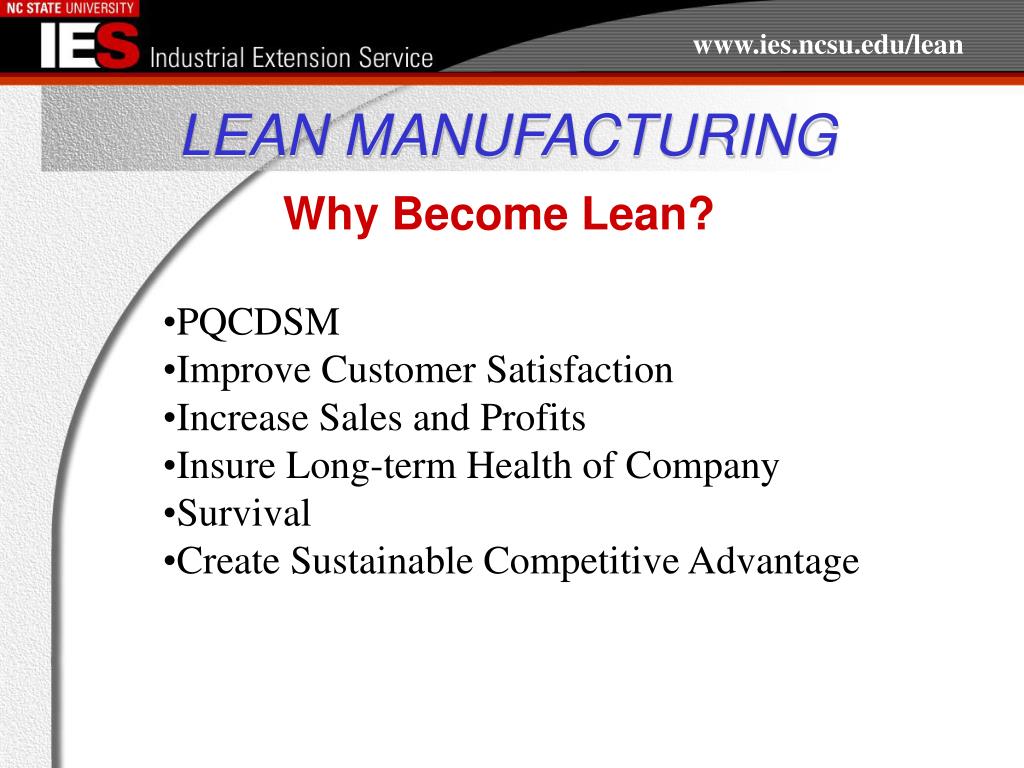 NC STATE UNIVERSITY
IES Industrial Extension Service
www.ies.ncsu.edu/lean

LEAN MANUFACTURING

Why Become Lean?

•PQCDSM
•Improve Customer Satisfaction
•Increase Sales and Profits
•Insure Long-term Health of Company
•Survival
•Create Sustainable Competitive Advantage